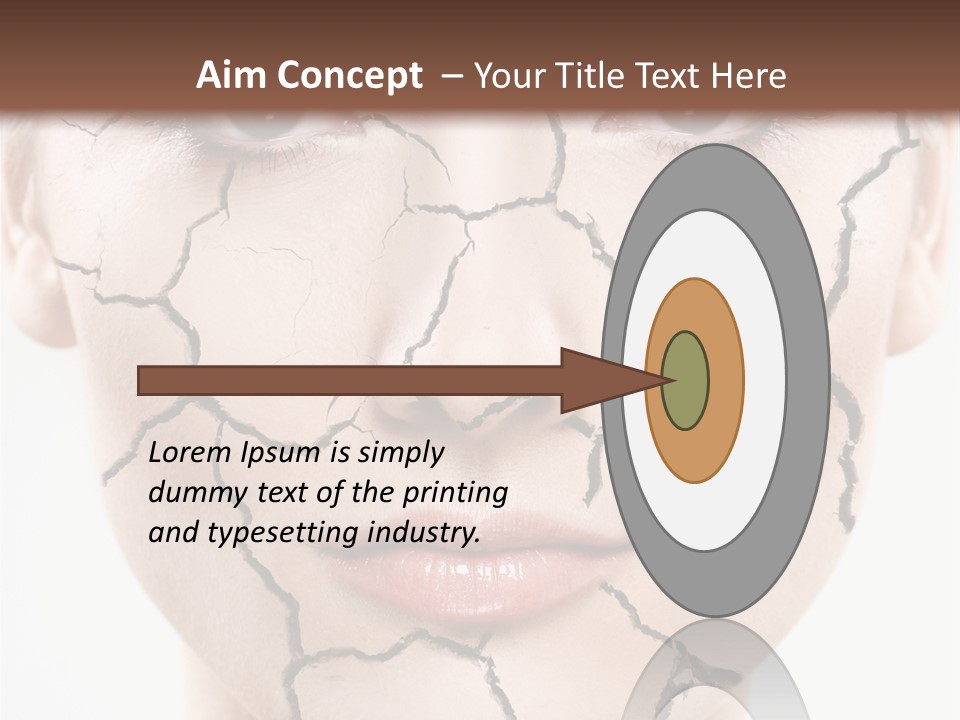 Aim Concept – Your Title Text Here

Lorem Ipsum is simply dummy text of the printing and typesetting industry.